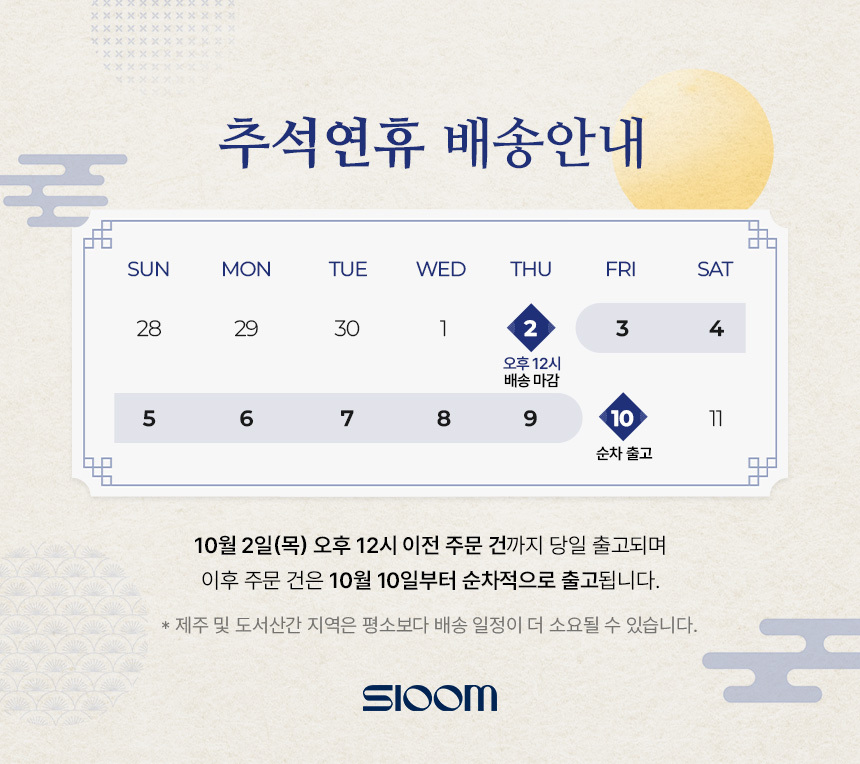 추석연휴 배송안내

| SUN | MON | TUE | WED | THU | FRI | SAT |
|---|---|---|---|---|---|---|
| 28 | 29 | 30 | 1 | 2 오후 12시 배송 마감 | 3 | 4 |
| 5 | 6 | 7 | 8 | 9 | 10 순차 출고 | 11 |

10월 2일(목) 오후 12시 이전 주문 건까지 당일 출고되며
이후 주문 건은 10월 10일부터 순차적으로 출고됩니다.

* 제주 및 도서산간 지역은 평소보다 배송 일정이 더 소요될 수 있습니다.

SIOOM